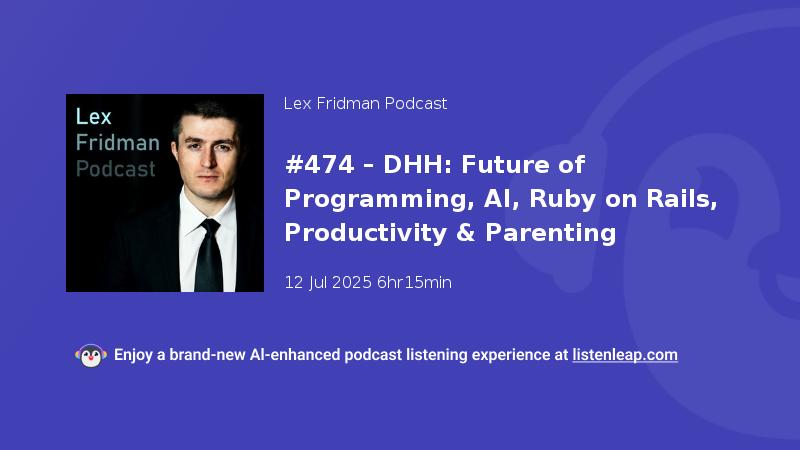 Lex Fridman Podcast

Lex Fridman Podcast

#474 – DHH: Future of Programming, AI, Ruby on Rails, Productivity & Parenting

12 Jul 2025 6hr15min

Enjoy a brand-new AI-enhanced podcast listening experience at listenleap.com